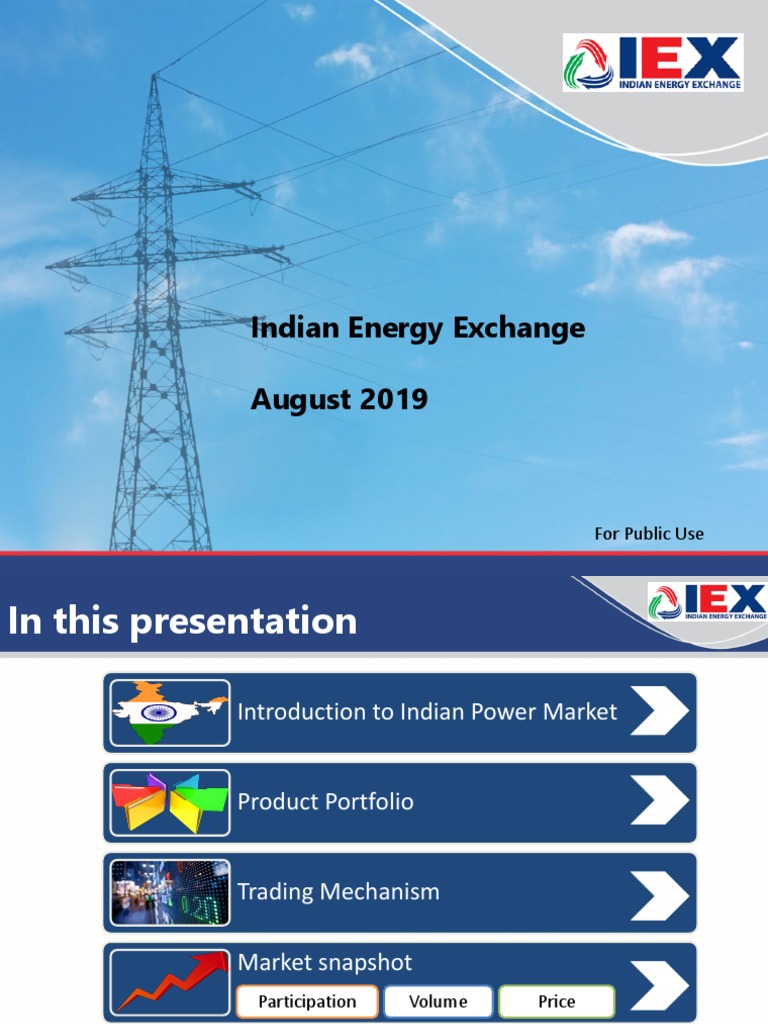 IEX
INDIAN ENERGY EXCHANGE

Indian Energy Exchange

August 2019

For Public Use

In this presentation

IEX
INDIAN ENERGY EXCHANGE

Introduction to Indian Power Market

Product Portfolio

Trading Mechanism

Market snapshot

Participation

Volume

Price